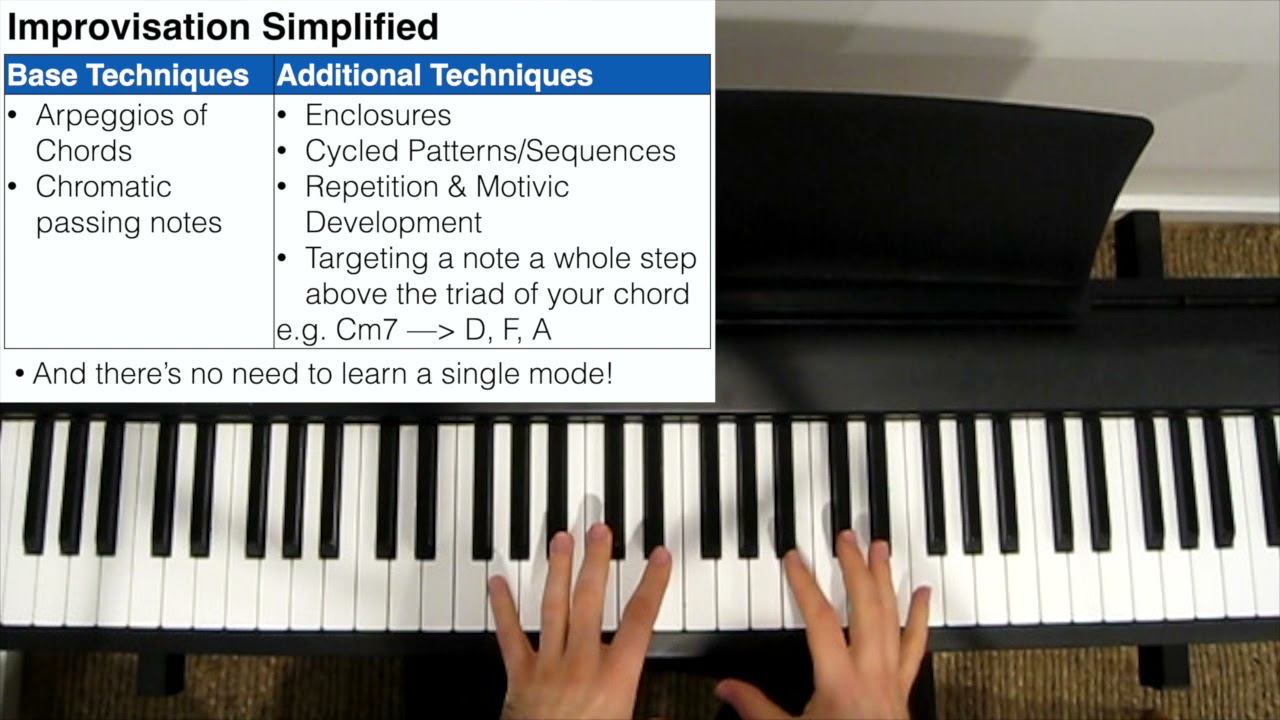 Improvisation Simplified

| Base Techniques | Additional Techniques |
|---|---|
| • Arpeggios of Chords • Chromatic passing notes | • Enclosures • Cycled Patterns/Sequences • Repetition & Motivic Development • Targeting a note a whole step above the triad of your chord e.g. Cm7 —> D, F, A |

• And there's no need to learn a single mode!